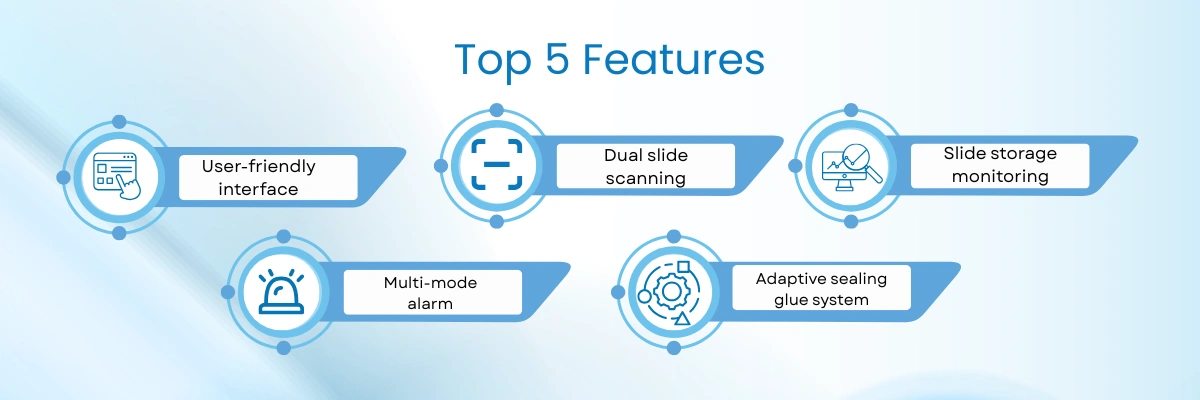 Top 5 Features

User-friendly interface

Dual slide scanning

Slide storage monitoring

Multi-mode alarm

Adaptive sealing glue system